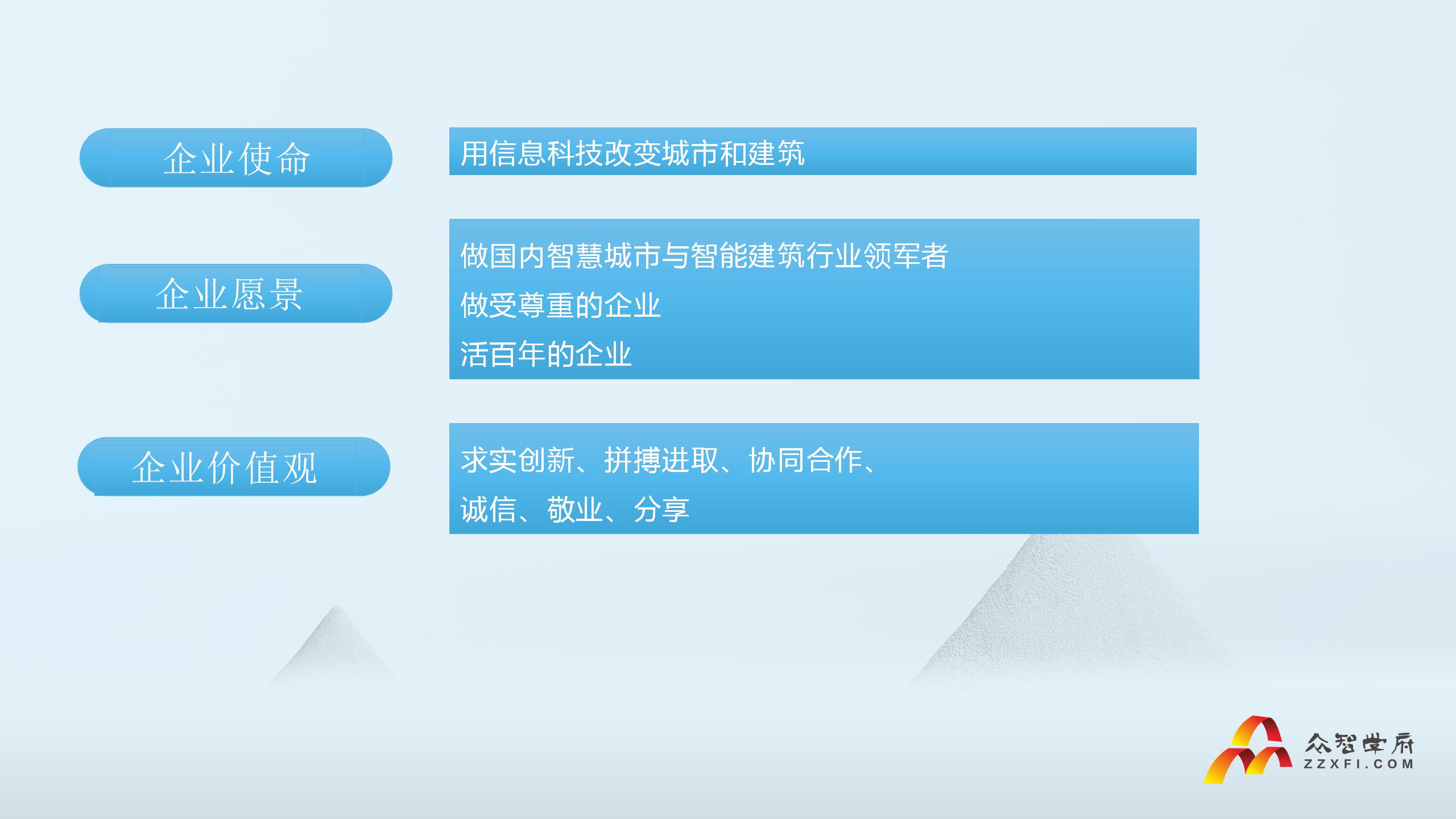 企业使命

用信息科技改变城市和建筑

企业愿景

做国内智慧城市与智能建筑行业领军者
做受尊重的企业
活百年的企业

企业价值观

求实创新、拼搏进取、协同合作、
诚信、敬业、分享

众智学府
ZZXFI.COM